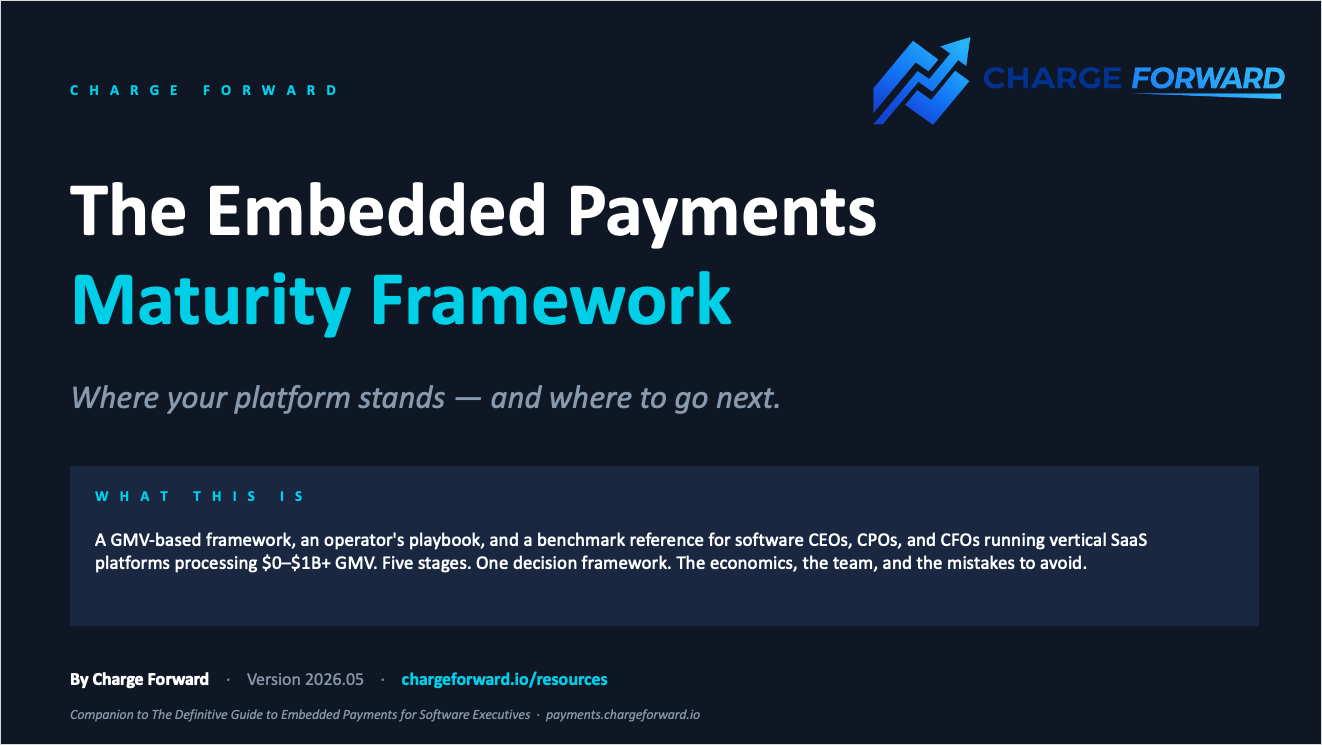 CHARGE FORWARD

CHARGE FORWARD

The Embedded Payments
Maturity Framework

Where your platform stands — and where to go next.

WHAT THIS IS

A GMV-based framework, an operator's playbook, and a benchmark reference for software CEOs, CPOs, and CFOs running vertical SaaS platforms processing \$0–\$1B+ GMV. Five stages. One decision framework. The economics, the team, and the mistakes to avoid.

By Charge Forward · Version 2026.05 · chargeforward.io/resources

Companion to The Definitive Guide to Embedded Payments for Software Executives · payments.chargeforward.io